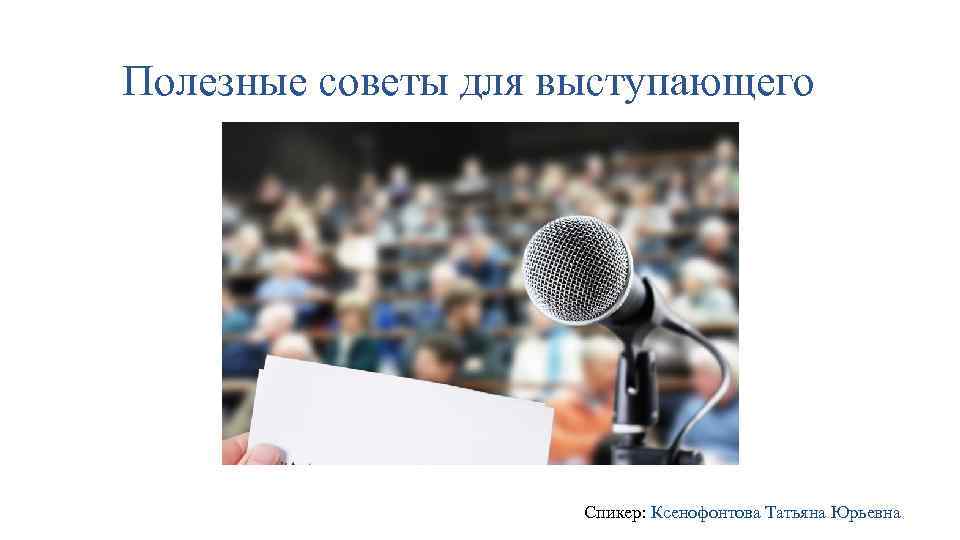 Полезные советы для выступающего

Спикер: Ксенофонтова Татьяна Юрьевна.